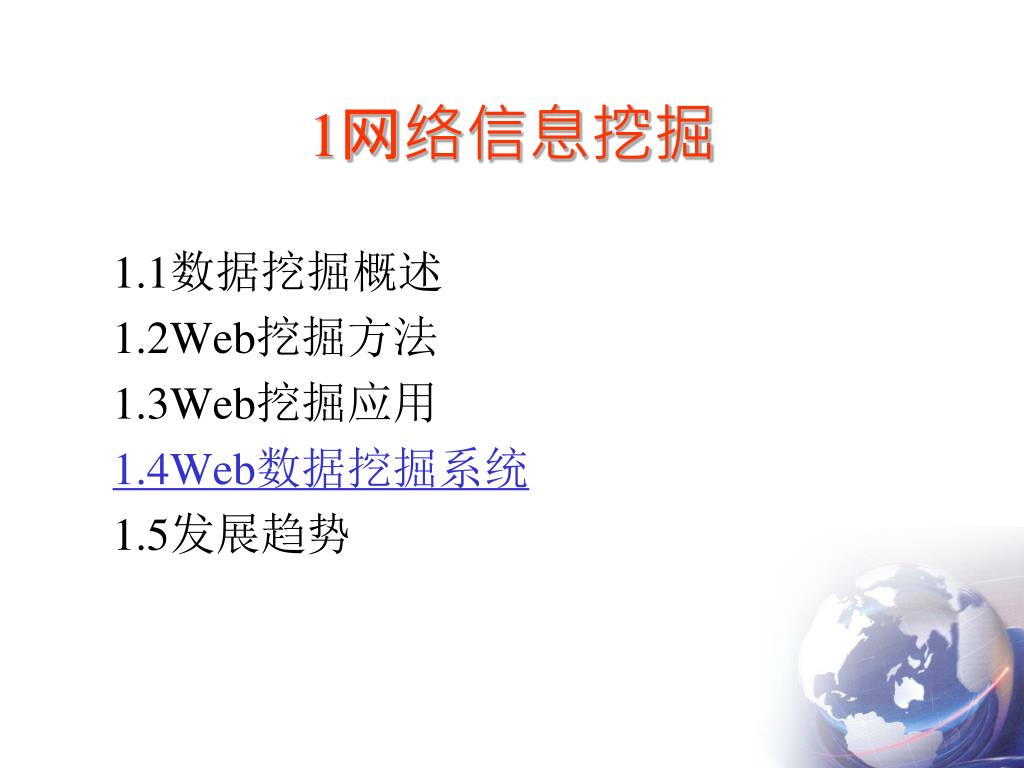 1网络信息挖掘

1.1数据挖掘概述
1.2Web挖掘方法
1.3Web挖掘应用
1.4Web数据挖掘系统
1.5发展趋势